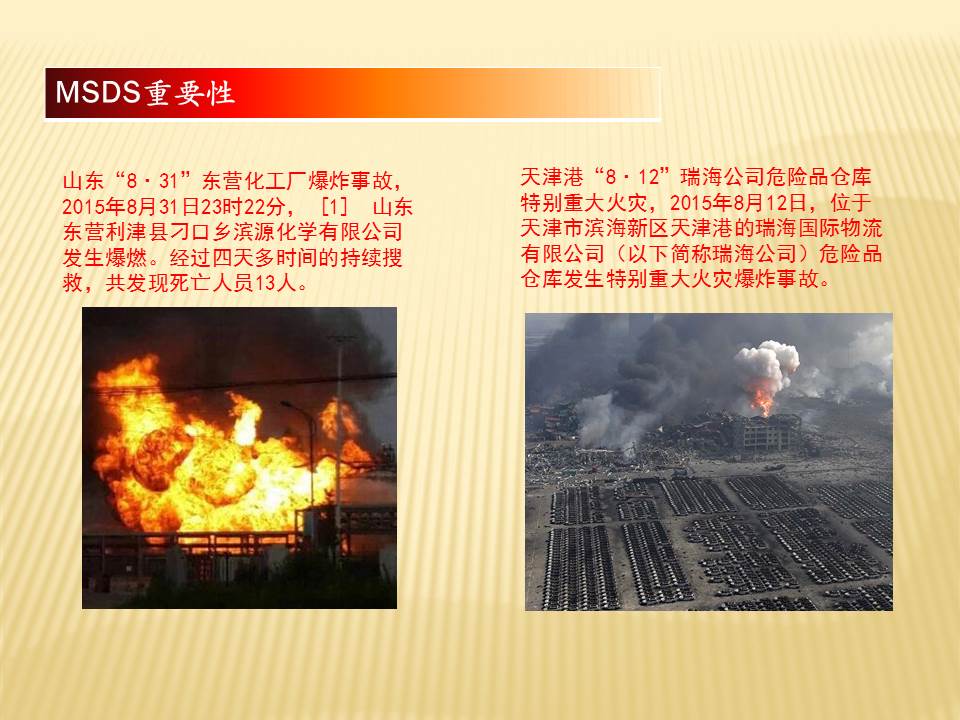 MSDS重要性

山东“8·31”东营化工厂爆炸事故，2015年8月31日23时22分，［1］ 山东东营利津县刁口乡滨源化学有限公司发生爆燃。经过四天多时间的持续搜救，共发现死亡人员13人。

天津港“8·12”瑞海公司危险品仓库特别重大火灾，2015年8月12日，位于天津市滨海新区天津港的瑞海国际物流有限公司（以下简称瑞海公司）危险品仓库发生特别重大火灾爆炸事故。